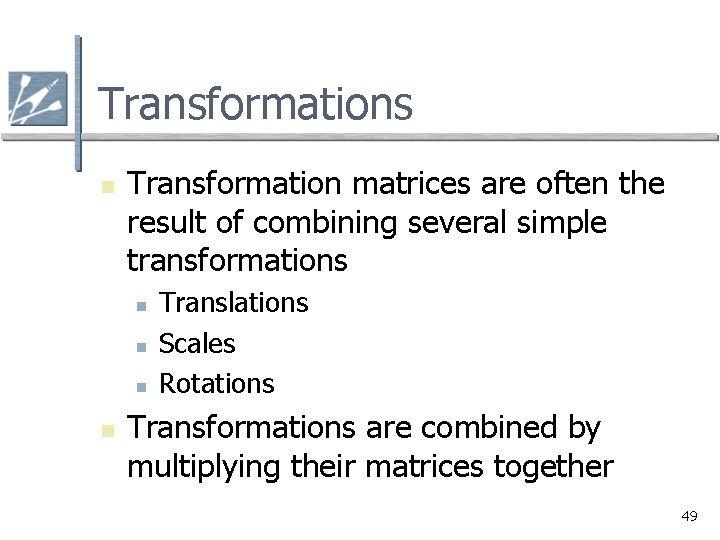 Transformations

- Transformation matrices are often the result of combining several simple transformations
  - Translations
  - Scales
  - Rotations
- Transformations are combined by multiplying their matrices together

49